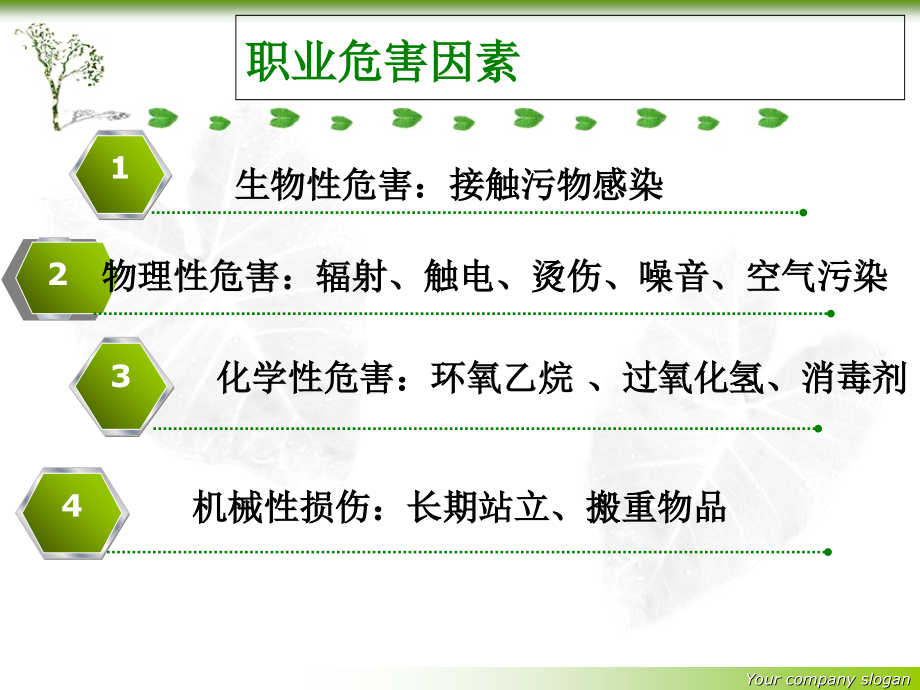 职业危害因素

1

生物性危害：接触污物感染

2

物理性危害：辐射、触电、烫伤、噪音、空气污染

3

化学性危害：环氧乙烷 、过氧化氢、消毒剂

4

机械性损伤：长期站立、搬重物品

Your company slogan